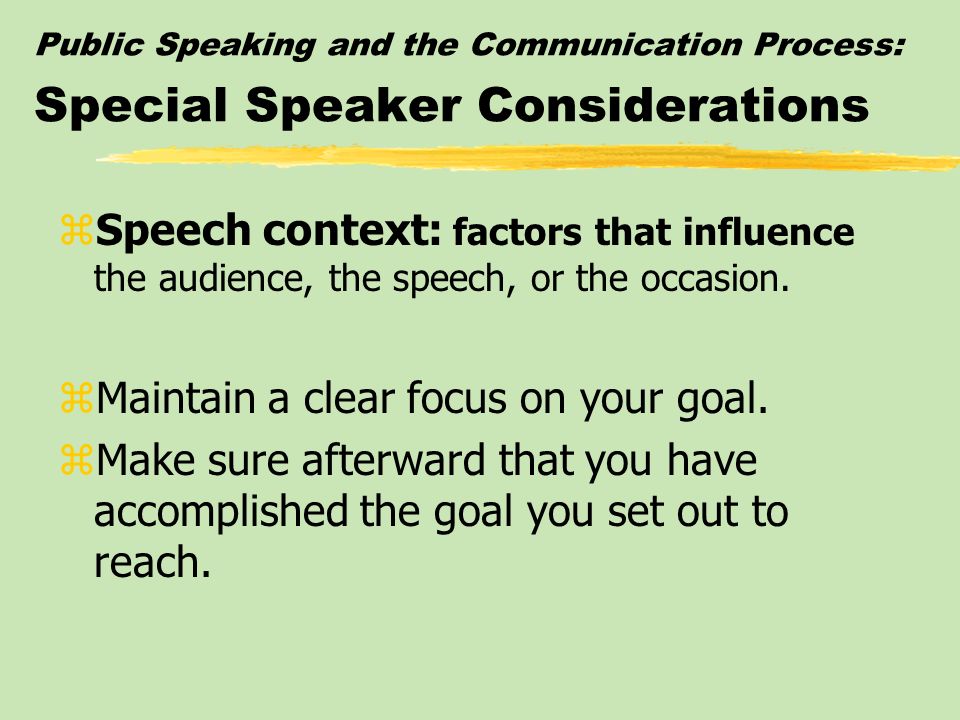 Public Speaking and the Communication Process:

Special Speaker Considerations

⌘Speech context: factors that influence the audience, the speech, or the occasion.

⌘Maintain a clear focus on your goal.

⌘Make sure afterward that you have accomplished the goal you set out to reach.